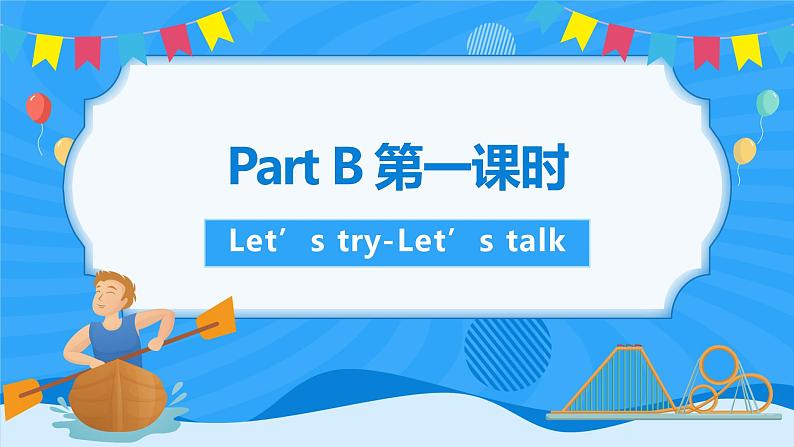 Part B 第一课时

Let’s try-Let’s talk